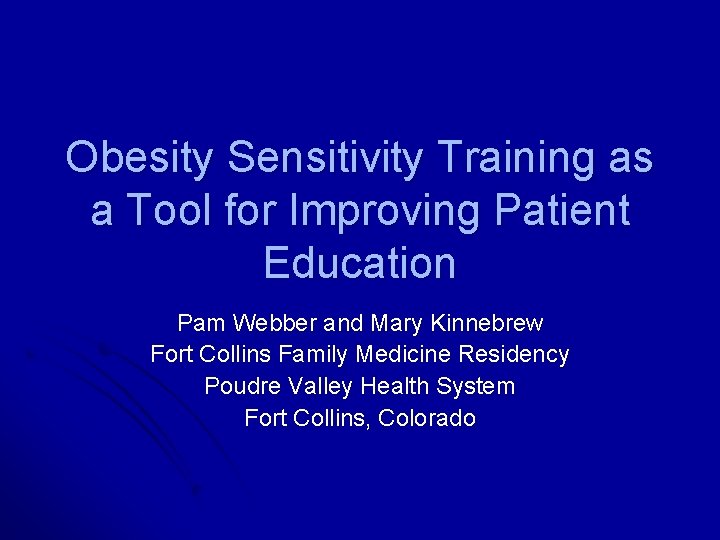 Obesity Sensitivity Training as a Tool for Improving Patient Education

Pam Webber and Mary Kinnebrew
Fort Collins Family Medicine Residency
Poudre Valley Health System
Fort Collins, Colorado